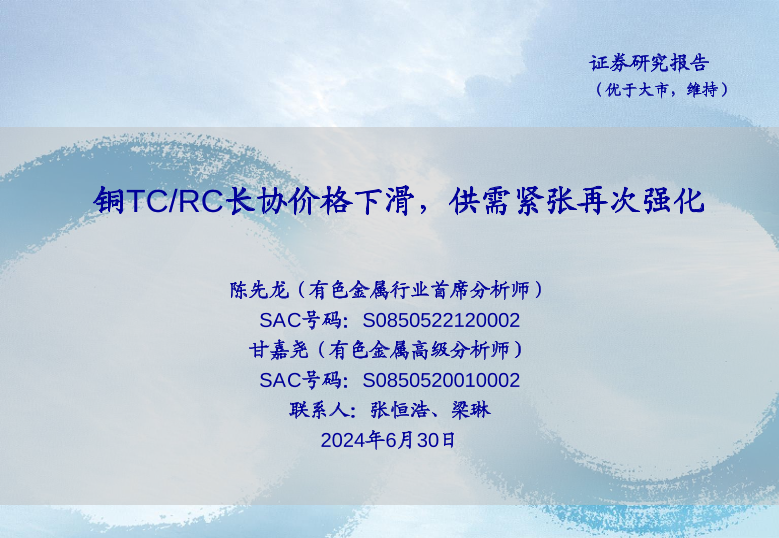 证券研究报告
（优于大市，维持）

铜TC/RC长协价格下滑，供需紧张再次强化

陈先龙（有色金属行业首席分析师）
SAC号码：S0850522120002
甘嘉尧（有色金属高级分析师）
SAC号码：S0850520010002
联系人：张恒浩、梁琳
2024年6月30日